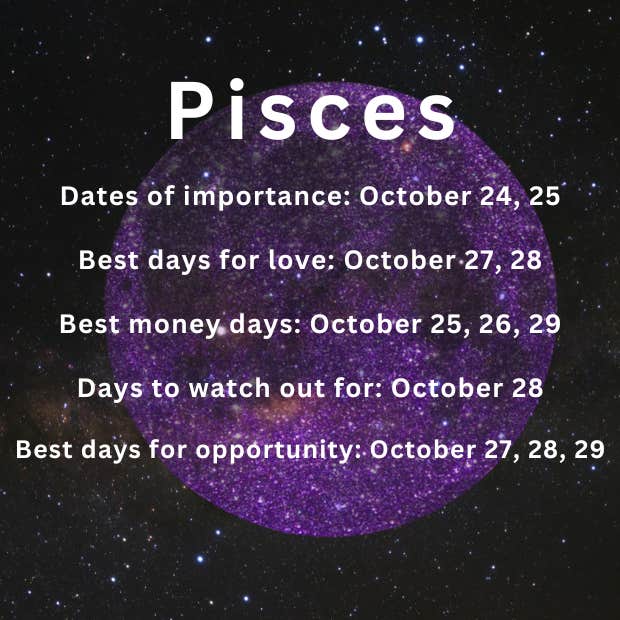 Pisces

Dates of importance: October 24, 25

Best days for love: October 27, 28

Best money days: October 25, 26, 29

Days to watch out for: October 28

Best days for opportunity: October 27, 28, 29